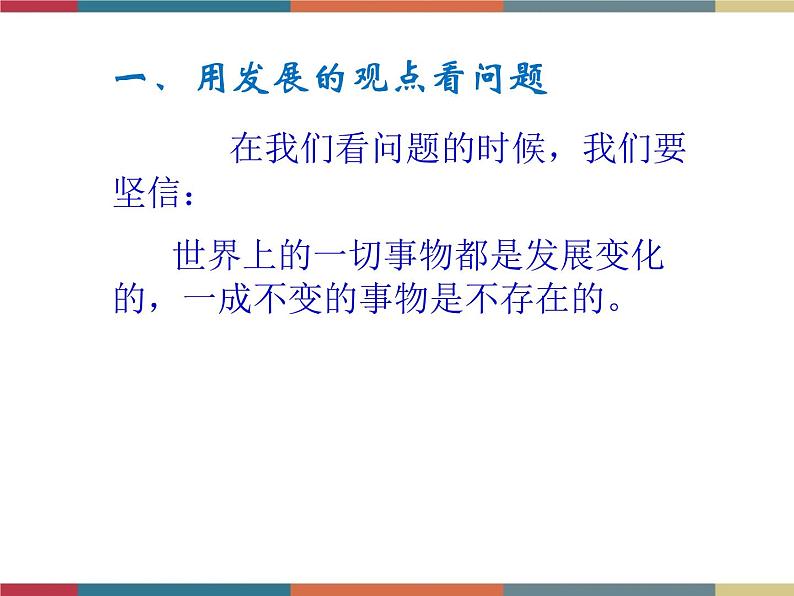 一、用发展的观点看问题

在我们看问题的时候，我们要坚信：

世界上的一切事物都是发展变化的，一成不变的事物是不存在的。